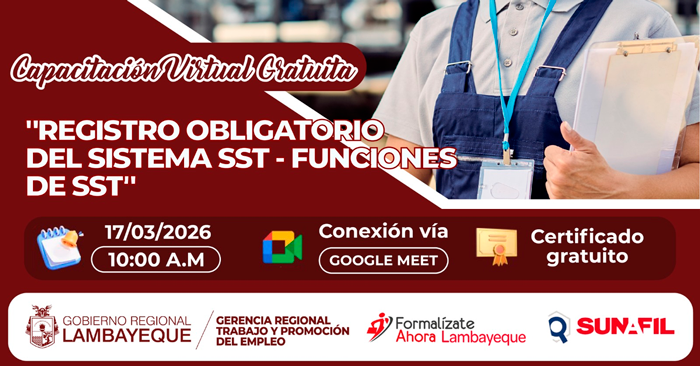 Capacitación Virtual Gratuita

"REGISTRO OBLIGATORIO DEL SISTEMA SST - FUNCIONES DE SST"

17/03/2026
10:00 A.M

Conexión vía
GOOGLE MEET

Certificado gratuito

GOBIERNO REGIONAL LAMBAYEQUE
GERENCIA REGIONAL TRABAJO Y PROMOCIÓN DEL EMPLEO

Formalízate Ahora Lambayeque

SUNAFIL